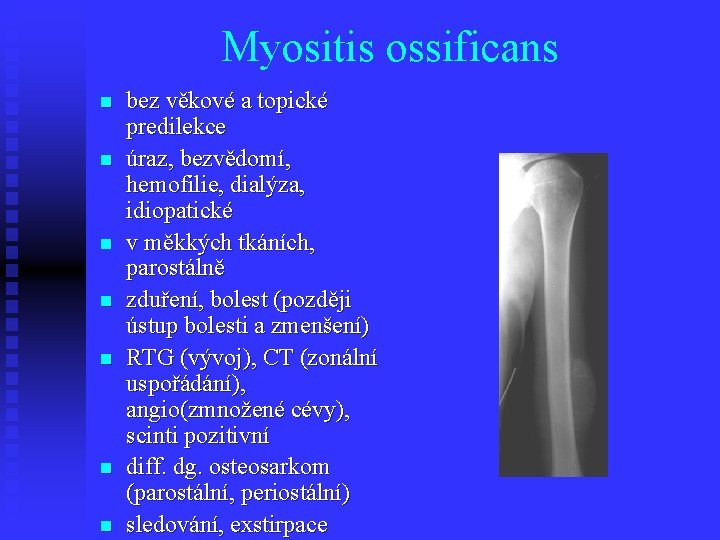 Myositis ossificans

- bez věkové a topické predilekce
- úraz, bezvědomí, hemofilie, dialýza, idiopatické
- v měkkých tkáních, parostálně
- zduření, bolest (později ústup bolesti a zmenšení)
- RTG (vývoj), CT (zonální uspořádání), angio(zmnožené cévy), scinti pozitivní
- diff. dg. osteosarkom (parostální, periostální)
- sledování, exstirpace